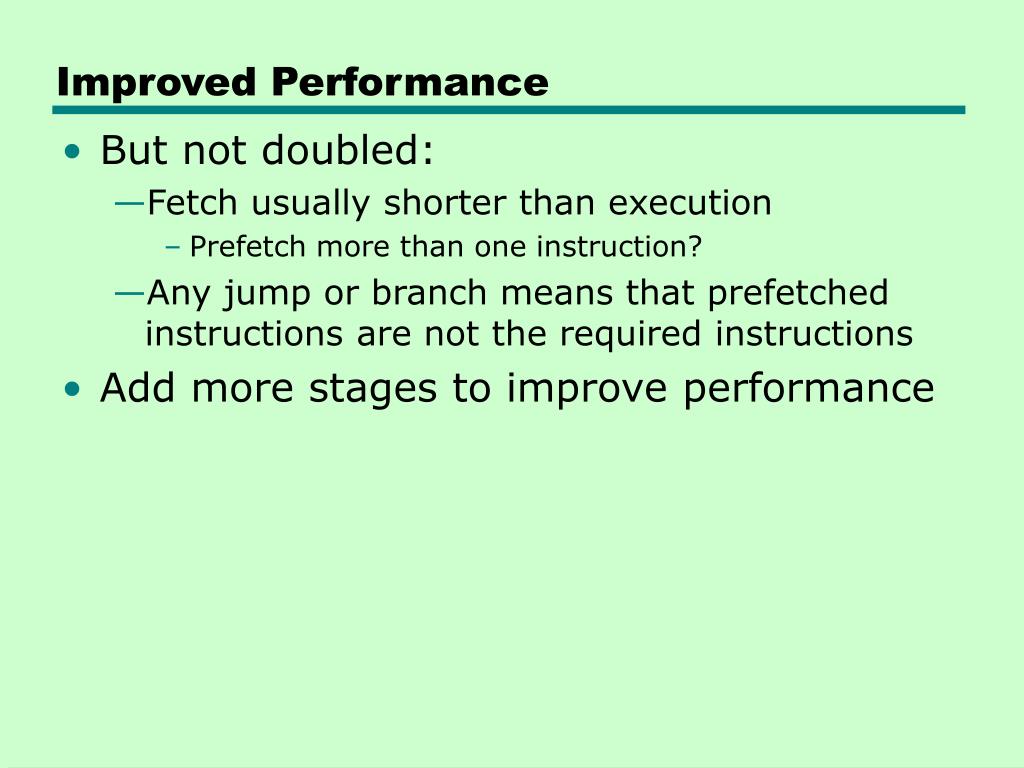 Improved Performance

• But not doubled:
—Fetch usually shorter than execution
– Prefetch more than one instruction?
—Any jump or branch means that prefetched instructions are not the required instructions
• Add more stages to improve performance